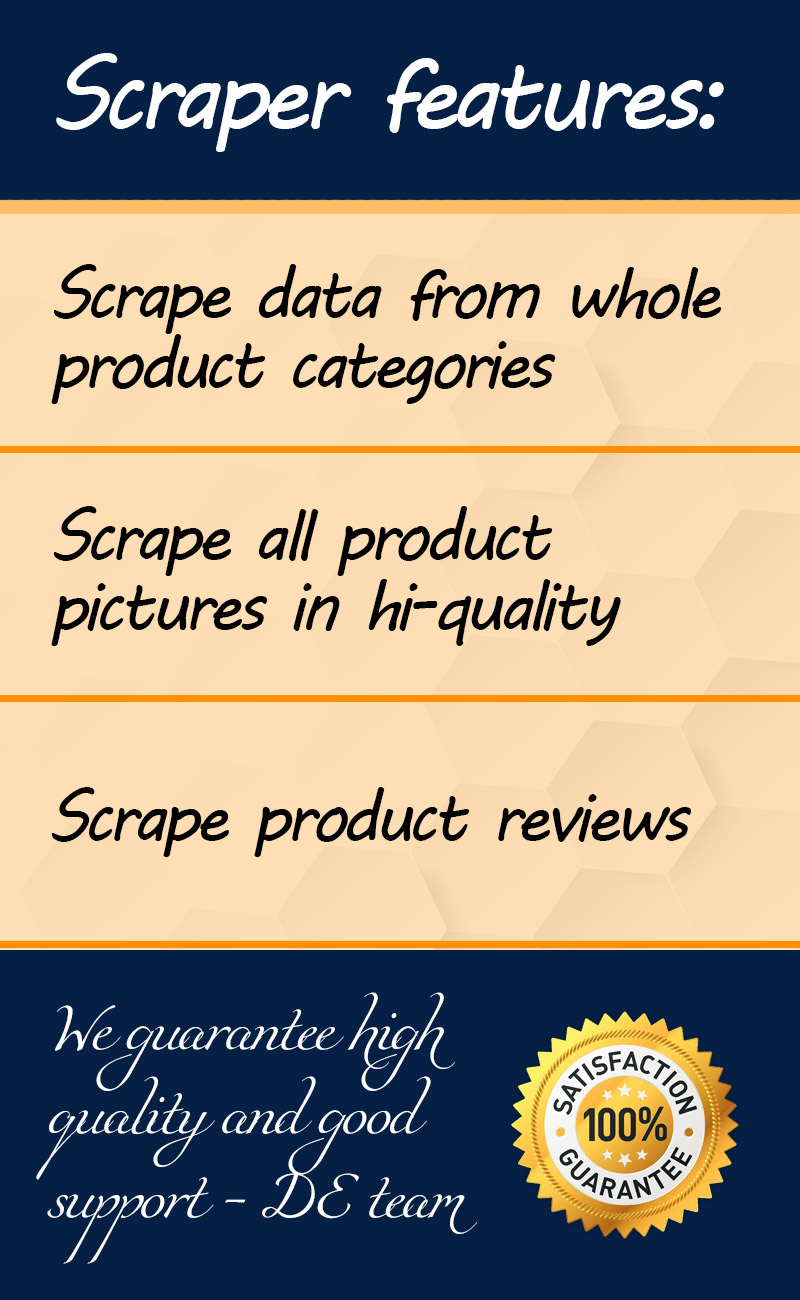 Scraper features:

Scrape data from whole product categories

Scrape all product pictures in hi-quality

Scrape product reviews

We guarantee high quality and good support - DE team

SATISFACTION
100%
GUARANTEE